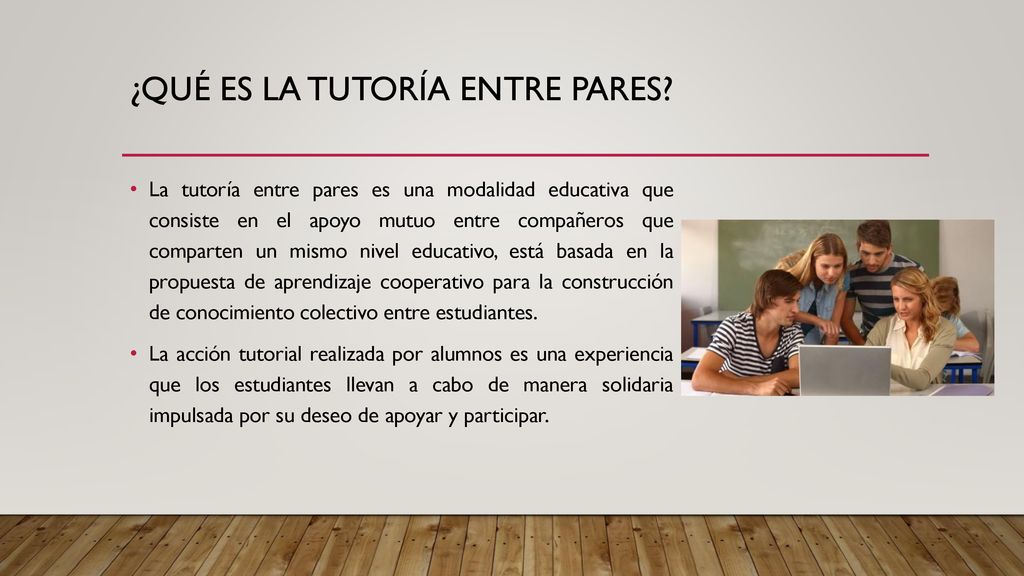 ¿QUÉ ES LA TUTORÍA ENTRE PARES?

• La tutoría entre pares es una modalidad educativa que consiste en el apoyo mutuo entre compañeros que comparten un mismo nivel educativo, está basada en la propuesta de aprendizaje cooperativo para la construcción de conocimiento colectivo entre estudiantes.

• La acción tutorial realizada por alumnos es una experiencia que los estudiantes llevan a cabo de manera solidaria impulsada por su deseo de apoyar y participar.